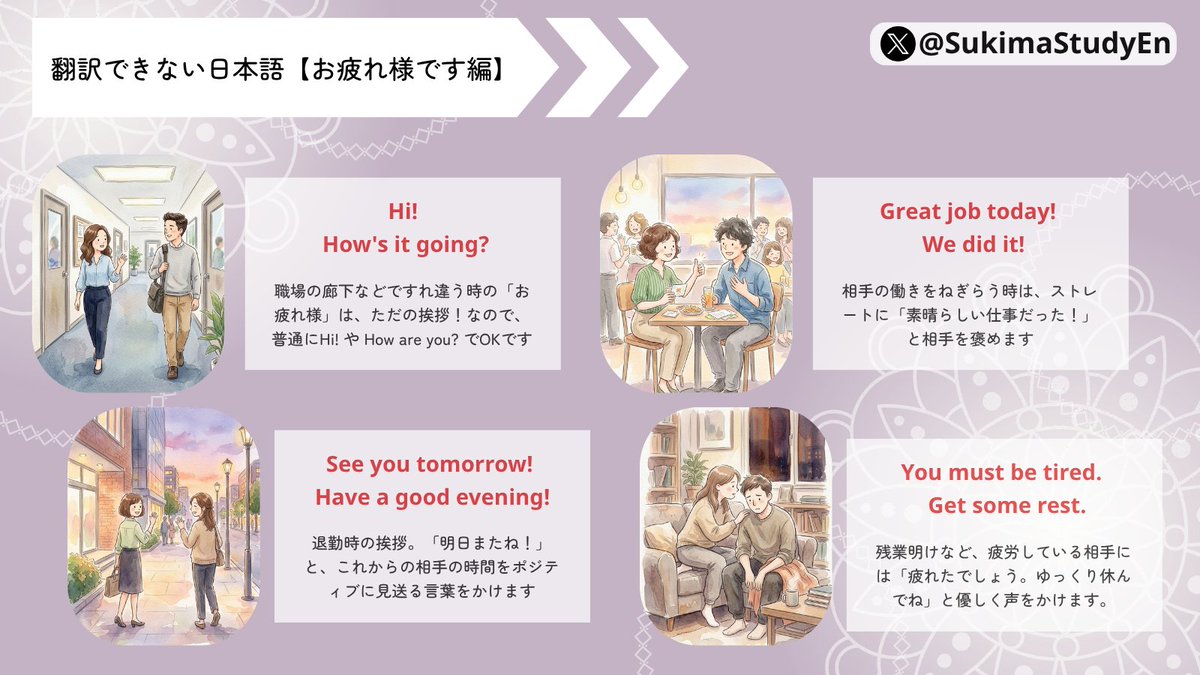 翻訳できない日本語【お疲れ様です編】

@SukimaStudyEn

Hi!
How's it going?

職場の廊下などですれ違う時の「お疲れ様」は、ただの挨拶！なので、普通にHi! や How are you? でOKです

Great job today!
We did it!

相手の働きをねぎらう時は、ストレートに「素晴らしい仕事だった！」と相手を褒めます

See you tomorrow!
Have a good evening!

退勤時の挨拶。「明日またね！」と、これからの相手の時間をポジティブに見送る言葉をかけます

You must be tired.
Get some rest.

残業明けなど、疲労している相手には「疲れたでしょう。ゆっくり休んでね」と優しく声をかけます。